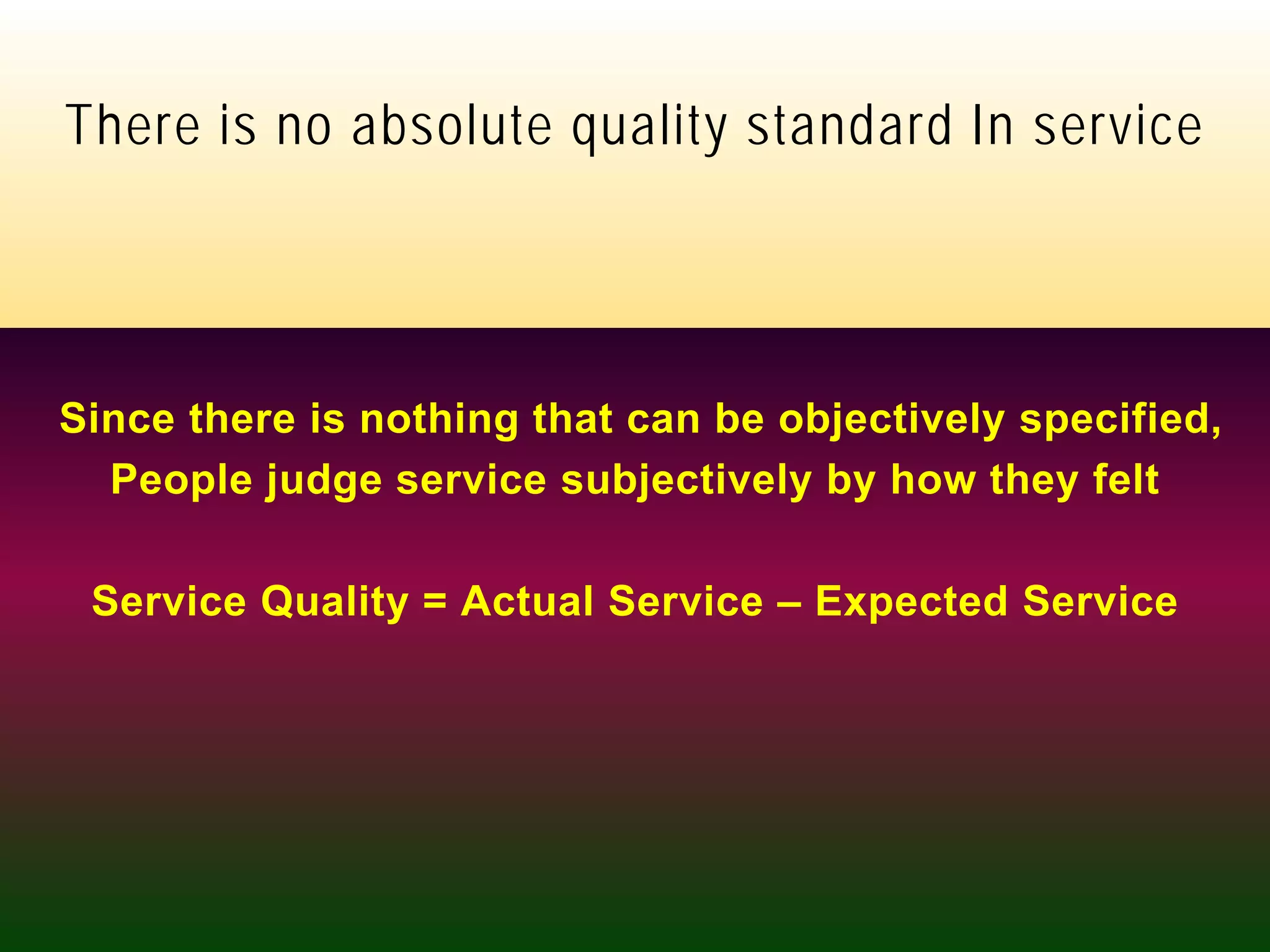 There is no absolute quality standard In service

Since there is nothing that can be objectively specified, People judge service subjectively by how they felt

Service Quality = Actual Service – Expected Service